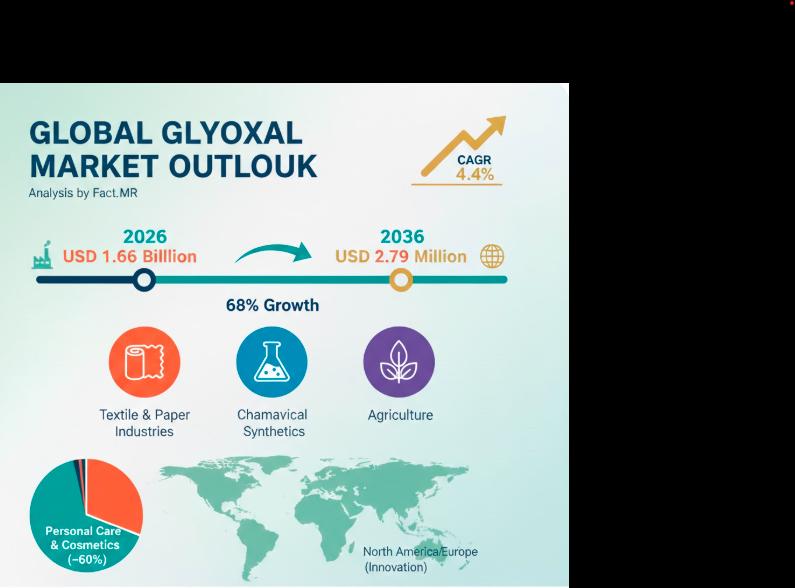 GLOBAL GLYOXAL MARKET OUTLOUK

Analysis by Fact.MR

CAGR 4.4%

2026
USD 1.66 Billlion

2036
USD 2.79 Million

68% Growth

Textile & Paper Industries

Chamavical Synthetics

Agriculture

Personal Care & Cosmetics (~60%)

North America/Europe (Innovation)